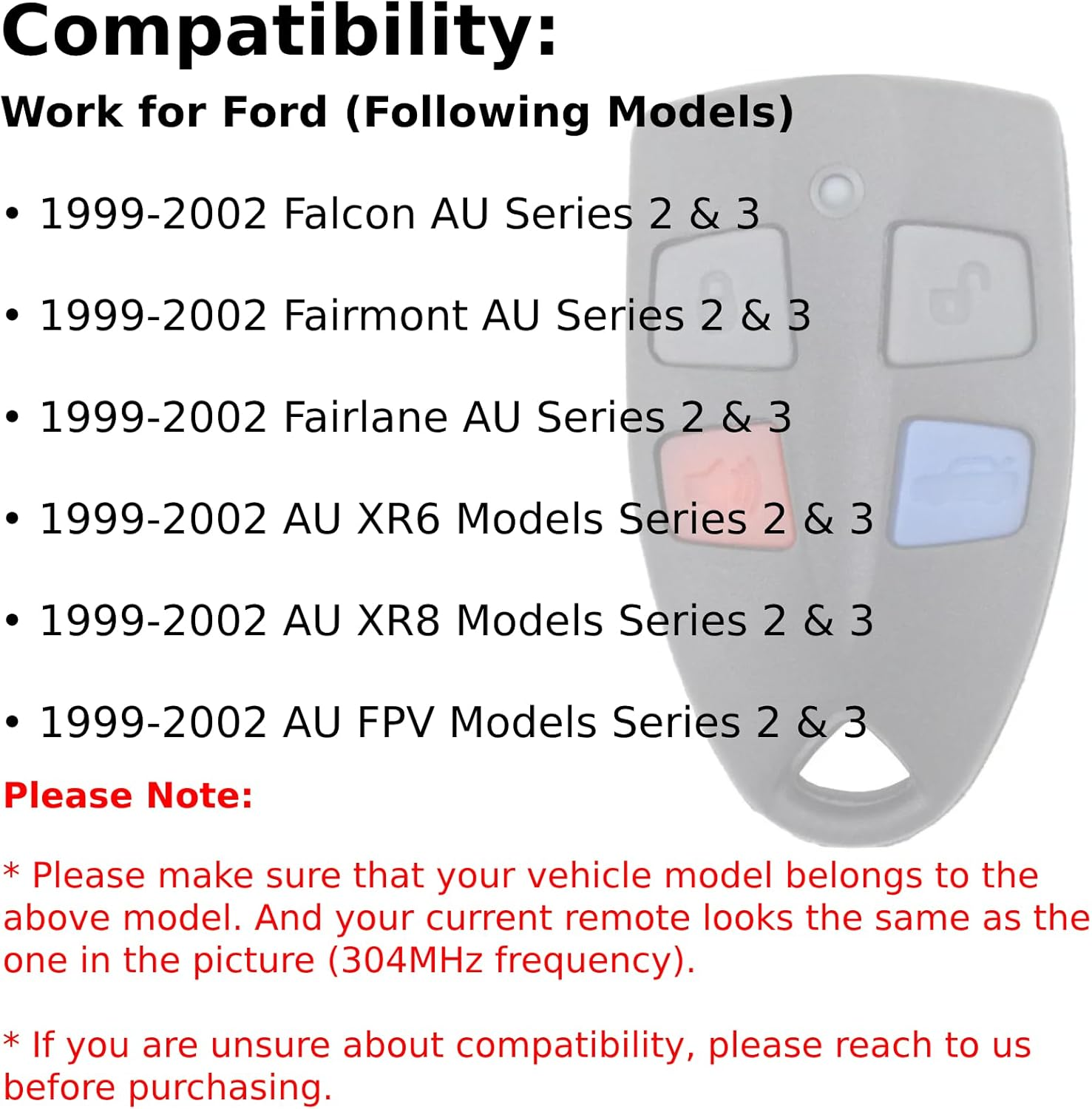 Compatibility:

Work for Ford (Following Models)

• 1999-2002 Falcon AU Series 2 & 3

• 1999-2002 Fairmont AU Series 2 & 3

• 1999-2002 Fairlane AU Series 2 & 3

• 1999-2002 AU XR6 Models Series 2 & 3

• 1999-2002 AU XR8 Models Series 2 & 3

• 1999-2002 AU FPV Models Series 2 & 3

Please Note:

* Please make sure that your vehicle model belongs to the above model. And your current remote looks the same as the one in the picture (304MHz frequency).

* If you are unsure about compatibility, please reach to us before purchasing.